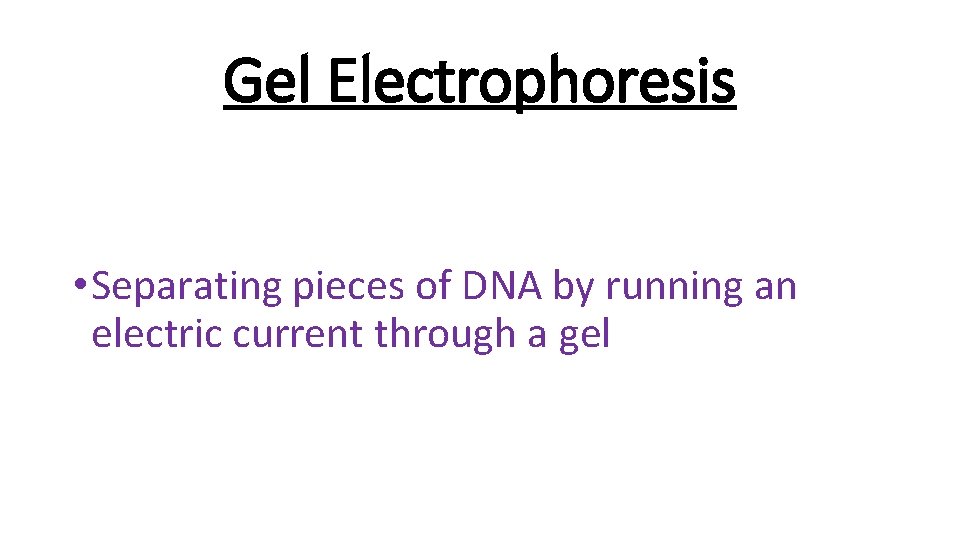 Gel Electrophoresis

• Separating pieces of DNA by running an electric current through a gel